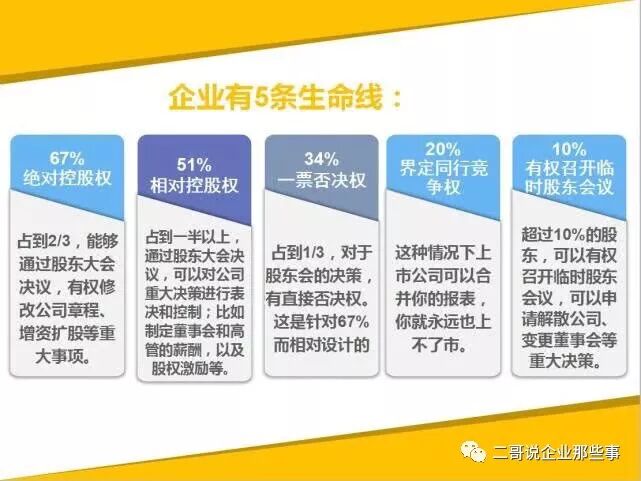 企业有5条生命线：

67%
绝对控股权

占到2/3，能够通过股东大会决议，有权修改公司章程、增资扩股等重大事项。

51%
相对控股权

占到一半以上，通过股东大会决议，可以对公司重大决策进行表决和控制；比如制定董事会和高管的薪酬，以及股权激励等。

34%
一票否决权

占到1/3，对于股东会的决策，有直接否决权。这是针对67%而相对设计的

20%
界定同行竞争权

这种情况下上市公司可以合并你的报表，你就永远也上不了市。

10%
有权召开临时股东会议

超过10%的股东，可以有权召开临时股东会议，可以申请解散公司、变更董事会等重大决策。

二哥说企业那些事